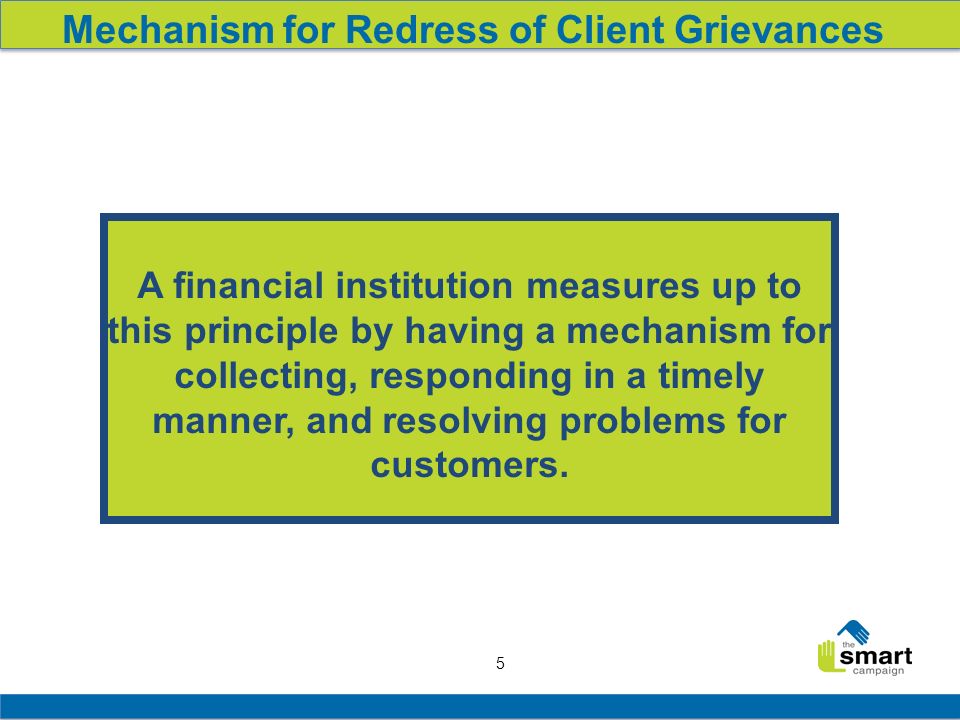 Mechanism for Redress of Client Grievances

A financial institution measures up to this principle by having a mechanism for collecting, responding in a timely manner, and resolving problems for customers.

5

the smart campaign